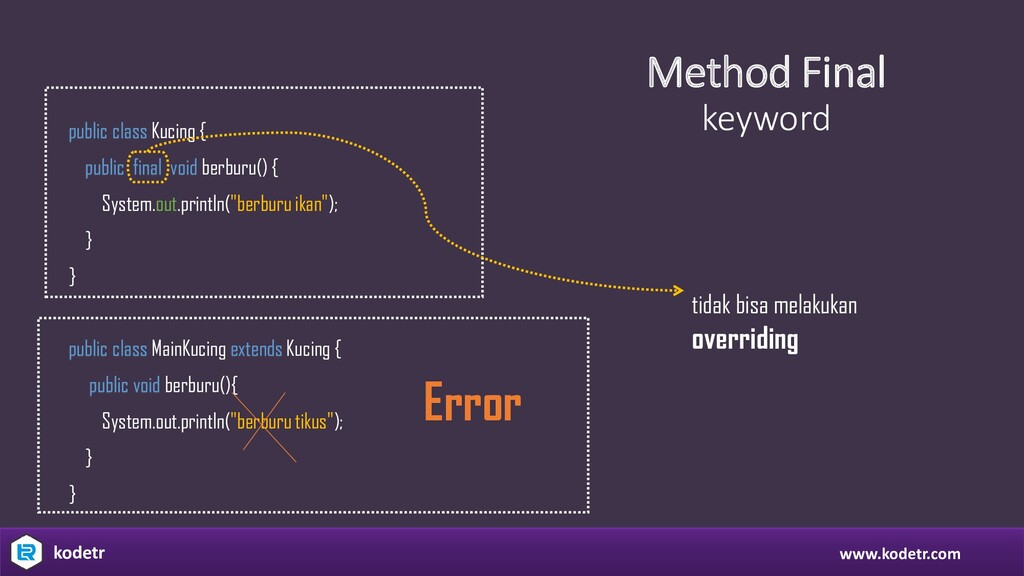 Method Final
keyword

public class Kucing {
public final void berburu() {
System.out.println("berburu ikan");
}
}

tidak bisa melakukan
overriding

public class MainKucing extends Kucing {
public void berburu(){
System.out.println("berburu tikus");
}
}

Error

kodetr

www.kodetr.com